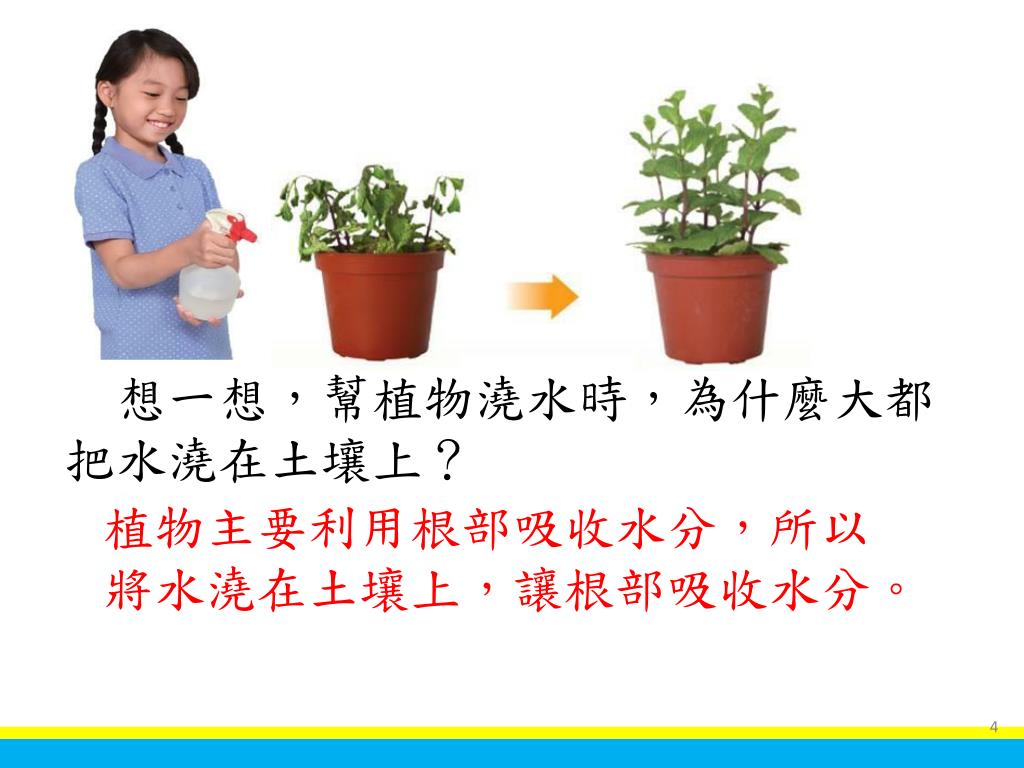 想一想，幫植物澆水時，為什麼大都把水澆在土壤上？

植物主要利用根部吸收水分，所以將水澆在土壤上，讓根部吸收水分。

4